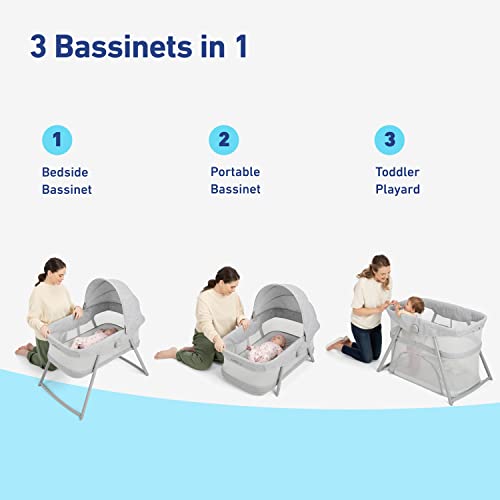 3 Bassinets in 1

1
Bedside Bassinet

2
Portable Bassinet

3
Toddler Playard